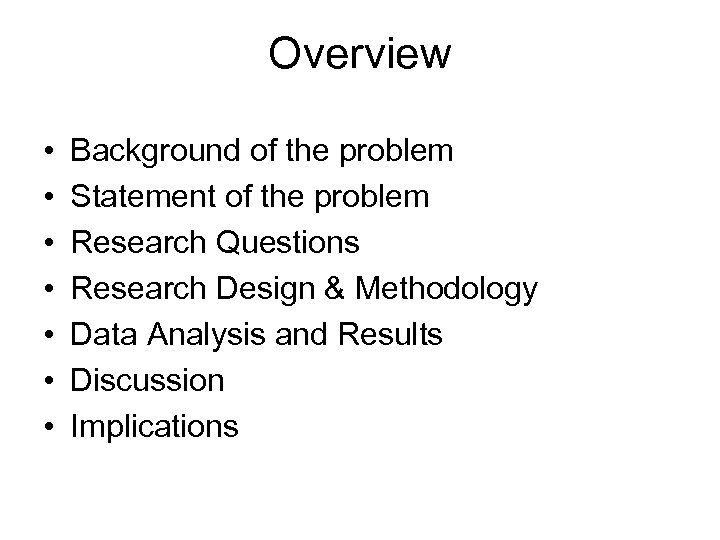 Overview

• Background of the problem
• Statement of the problem
• Research Questions
• Research Design & Methodology
• Data Analysis and Results
• Discussion
• Implications